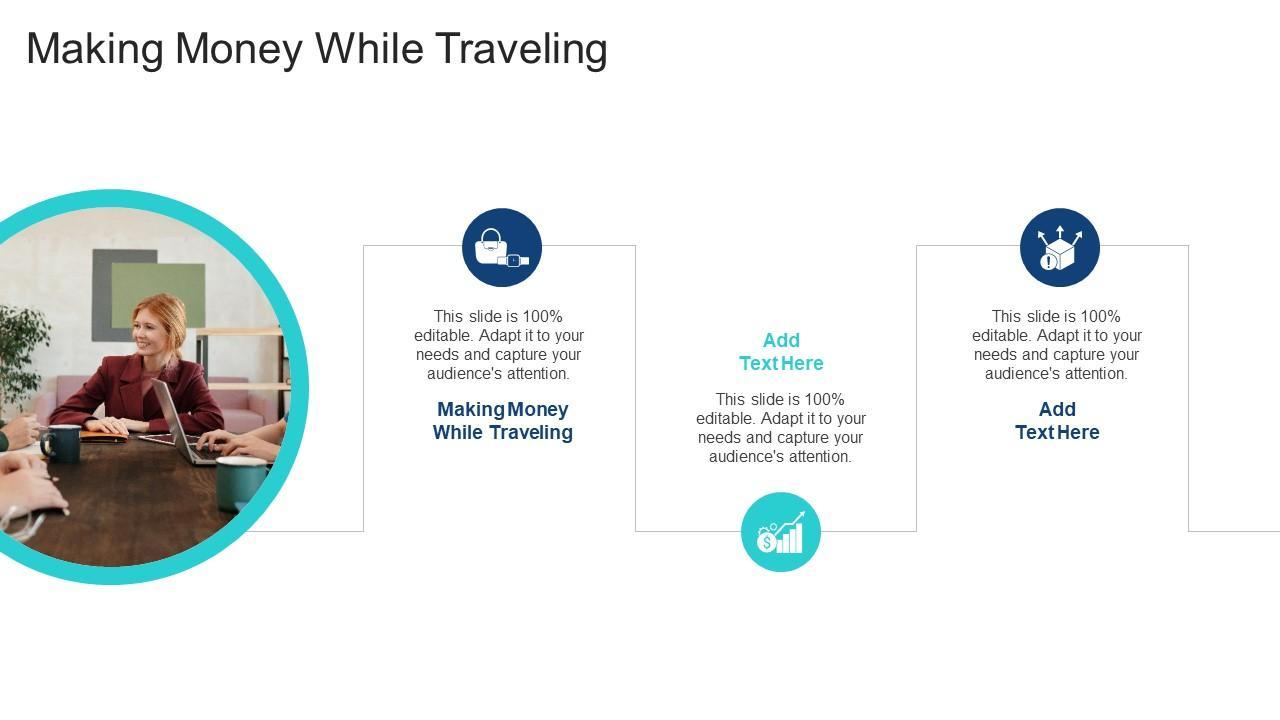 Making Money While Traveling

This slide is 100% editable. Adapt it to your needs and capture your audience's attention.

Making Money While Traveling

Add Text Here

This slide is 100% editable. Adapt it to your needs and capture your audience's attention.

This slide is 100% editable. Adapt it to your needs and capture your audience's attention.

Add Text Here